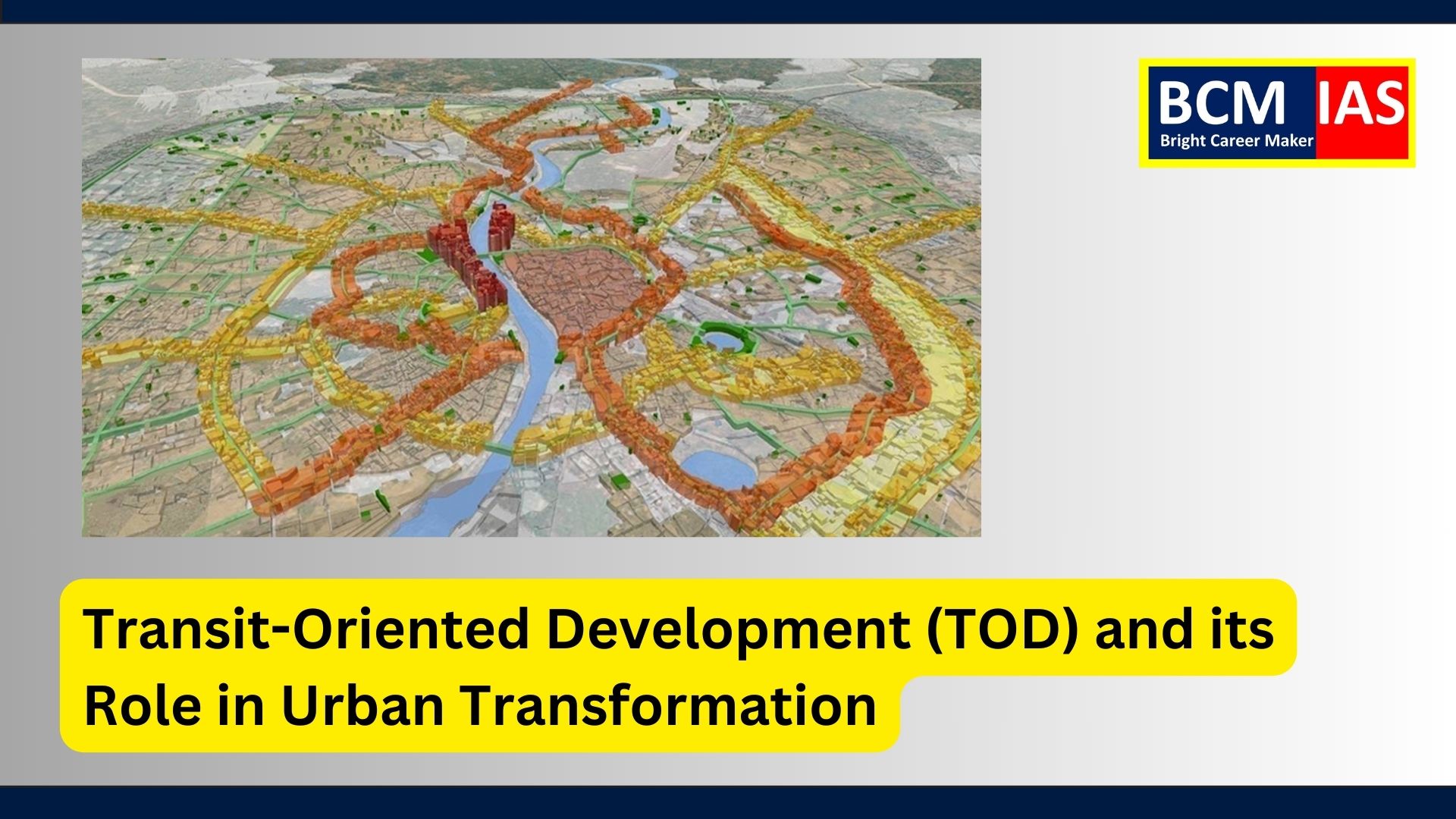 BCM IAS
Bright Career Maker

Transit-Oriented Development (TOD) and its Role in Urban Transformation